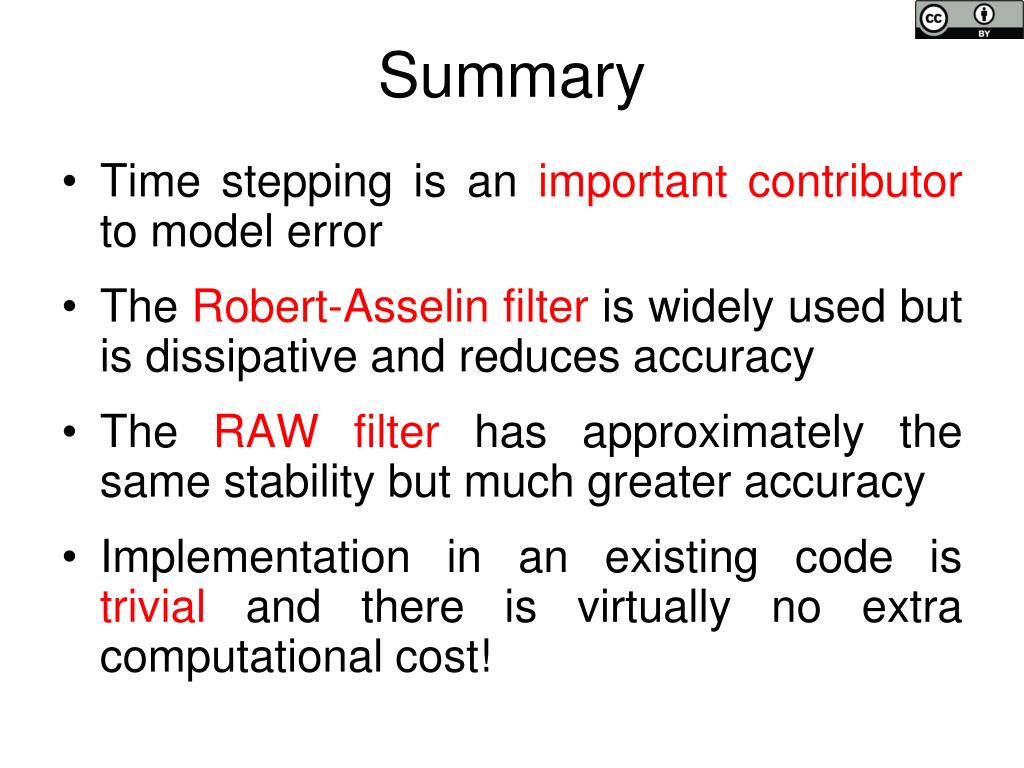 cc BY

Summary

• Time stepping is an important contributor to model error

• The Robert-Asselin filter is widely used but is dissipative and reduces accuracy

• The RAW filter has approximately the same stability but much greater accuracy

• Implementation in an existing code is trivial and there is virtually no extra computational cost!